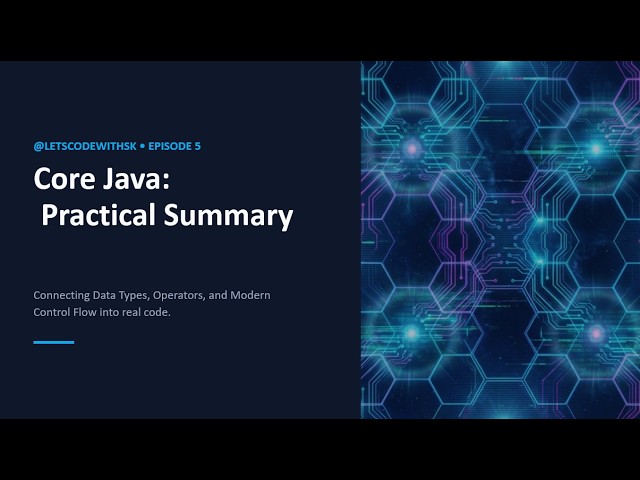 @LETSCODEWITHSK • EPISODE 5

Core Java:
Practical Summary

Connecting Data Types, Operators, and Modern Control Flow into real code.